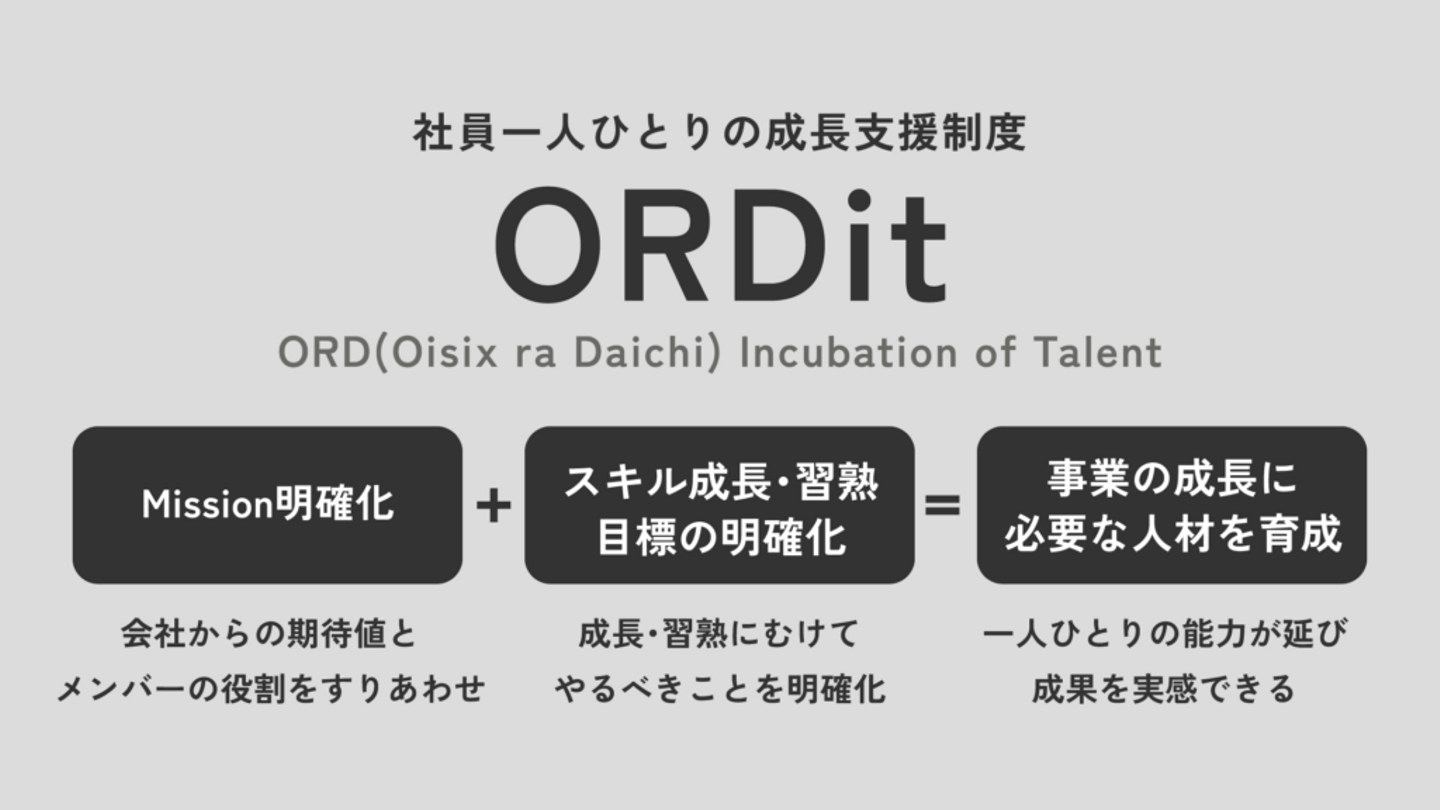 社員一人ひとりの成長支援制度

ORDit

ORD(Oisix ra Daichi) Incubation of Talent

Mission明確化

+

スキル成長・習熟
目標の明確化

=

事業の成長に
必要な人材を育成

会社からの期待値と
メンバーの役割をすりあわせ

成長・習熟にむけて
やるべきことを明確化

一人ひとりの能力が延び
成果を実感できる